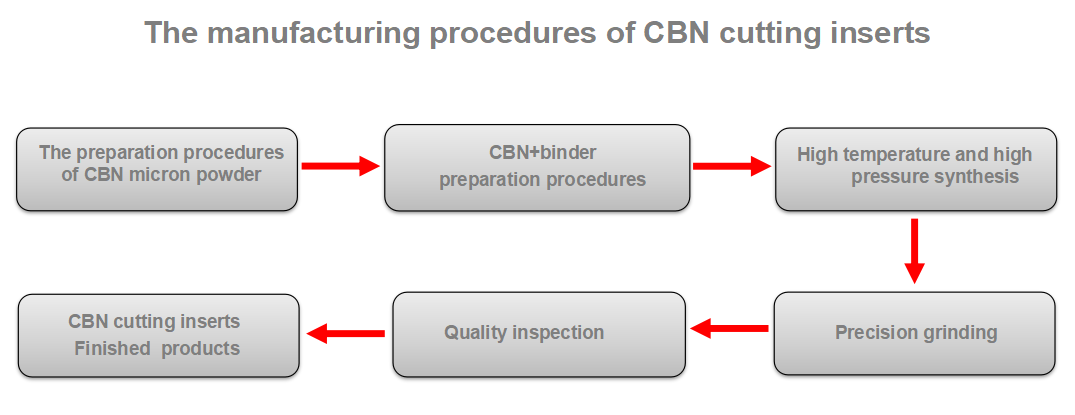 The manufacturing procedures of CBN cutting inserts

The preparation procedures of CBN micron powder

CBN+binder preparation procedures

High temperature and high pressure synthesis

Precision grinding

Quality inspection

CBN cutting inserts Finished products